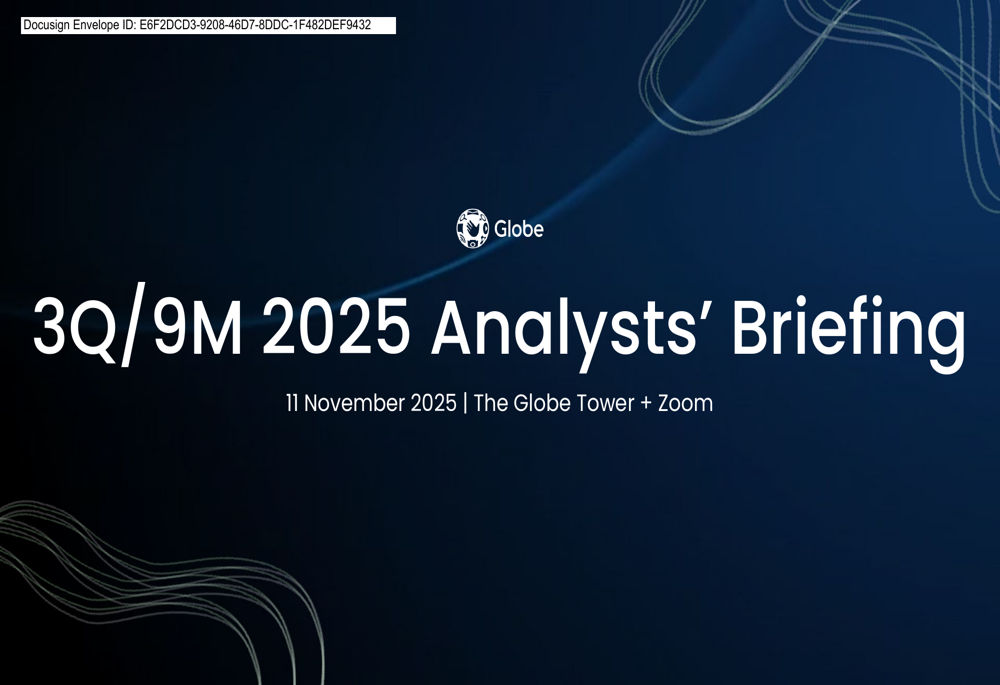 Docusign Envelope ID: E6F2DCD3-9208-46D7-8DDC-1F482DEF9432

Globe

3Q/9M 2025 Analysts' Briefing

11 November 2025 | The Globe Tower + Zoom